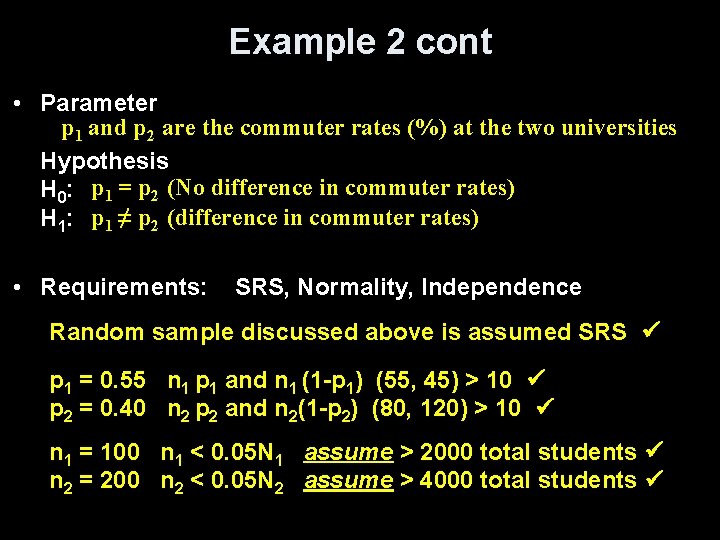 Example 2 cont

• Parameter
$p_1$ and $p_2$ are the commuter rates (%) at the two universities

Hypothesis
$H_0$: $p_1 = p_2$ (No difference in commuter rates)
$H_1$: $p_1 \neq p_2$ (difference in commuter rates)

• Requirements: SRS, Normality, Independence

Random sample discussed above is assumed SRS ✓

$p_1 = 0.55$ $n_1 p_1$ and $n_1 (1-p_1)$ (55, 45) > 10 ✓
$p_2 = 0.40$ $n_2 p_2$ and $n_2(1-p_2)$ (80, 120) > 10 ✓

$n_1 = 100$ $n_1 < 0.05N_1$ assume > 2000 total students ✓
$n_2 = 200$ $n_2 < 0.05N_2$ assume > 4000 total students ✓